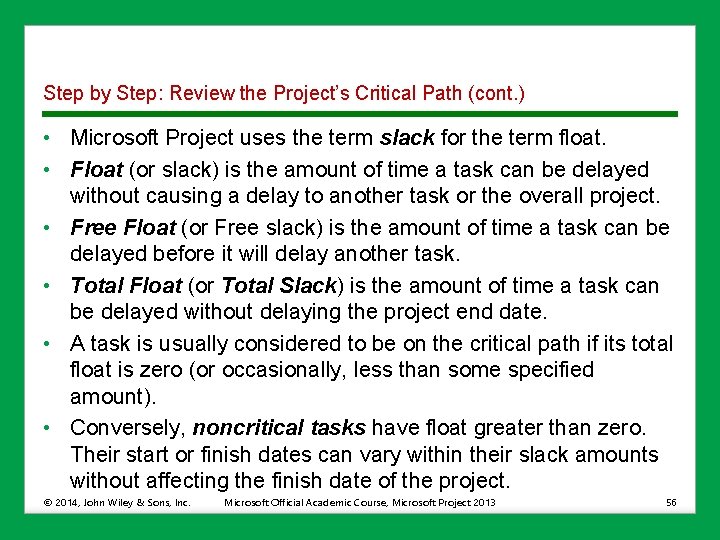 Step by Step: Review the Project's Critical Path (cont.)

• Microsoft Project uses the term slack for the term float.

• Float (or slack) is the amount of time a task can be delayed without causing a delay to another task or the overall project.

• Free Float (or Free slack) is the amount of time a task can be delayed before it will delay another task.

• Total Float (or Total Slack) is the amount of time a task can be delayed without delaying the project end date.

• A task is usually considered to be on the critical path if its total float is zero (or occasionally, less than some specified amount).

• Conversely, noncritical tasks have float greater than zero. Their start or finish dates can vary within their slack amounts without affecting the finish date of the project.

© 2014, John Wiley & Sons, Inc. Microsoft Official Academic Course, Microsoft Project 2013 56